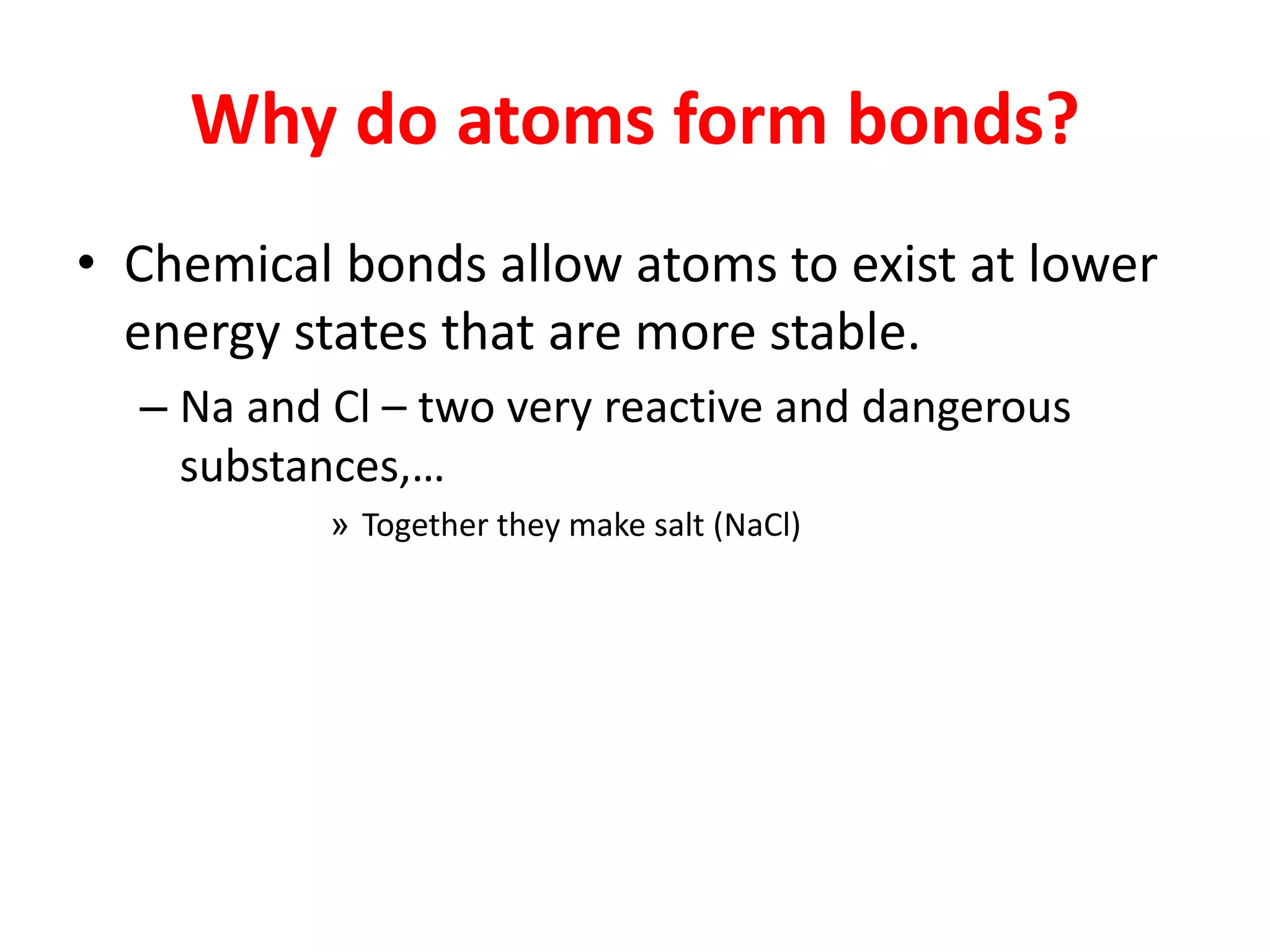 Why do atoms form bonds?

• Chemical bonds allow atoms to exist at lower energy states that are more stable.

– Na and Cl – two very reactive and dangerous substances,…

» Together they make salt (NaCl)